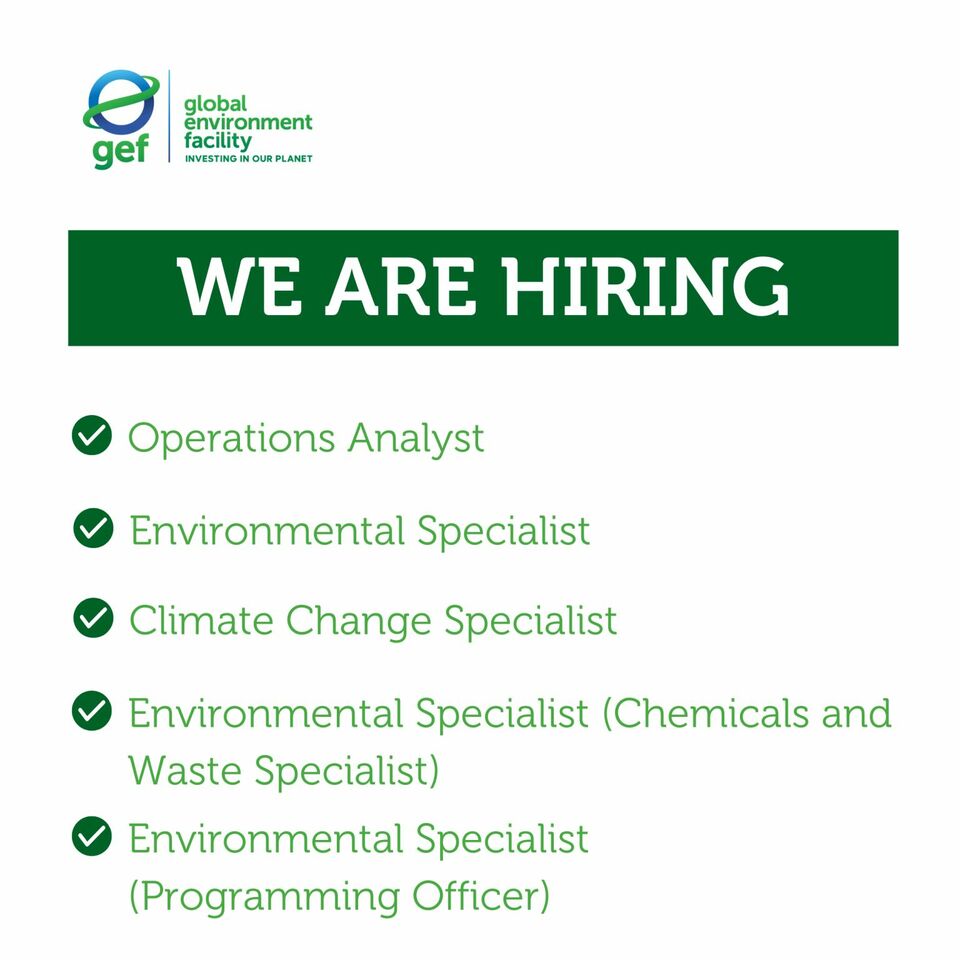 gef
global environment facility
INVESTING IN OUR PLANET

WE ARE HIRING

Operations Analyst

Environmental Specialist

Climate Change Specialist

Environmental Specialist (Chemicals and Waste Specialist)

Environmental Specialist (Programming Officer)